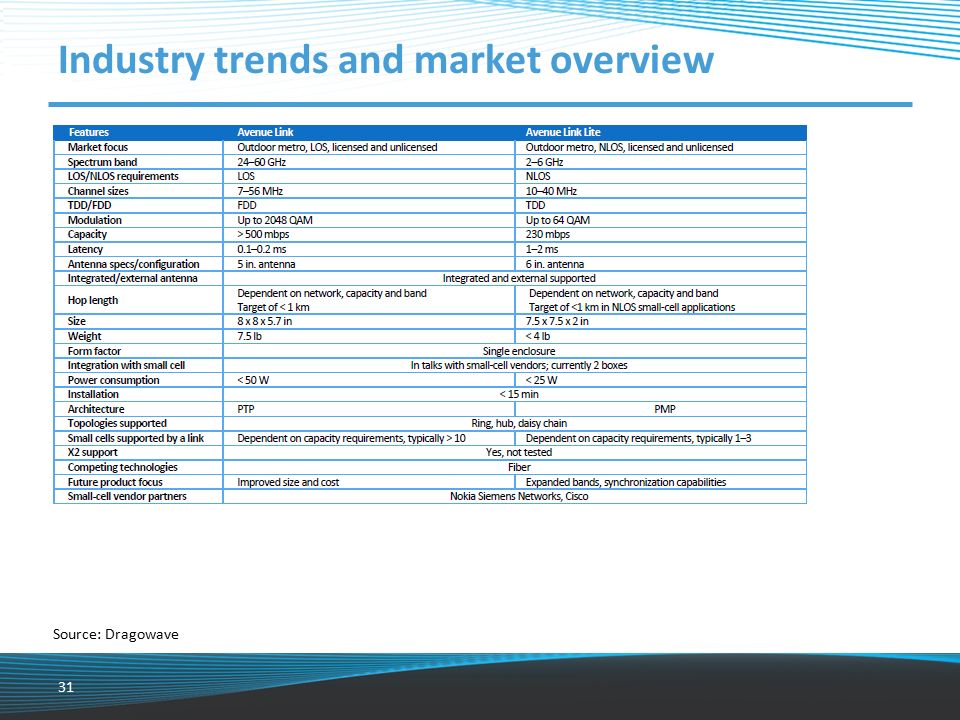 Industry trends and market overview

| Features | Avenue Link | Avenue Link Lite |
|---|---|---|
| Market focus | Outdoor metro, LOS, licensed and unlicensed | Outdoor metro, NLOS, licensed and unlicensed |
| Spectrum band | 24–60 GHz | 2–6 GHz |
| LOS/NLOS requirements | LOS | NLOS |
| Channel sizes | 7–56 MHz | 10–40 MHz |
| TDD/FDD | FDD | TDD |
| Modulation | Up to 2048 QAM | Up to 64 QAM |
| Capacity | > 500 mbps | 230 mbps |
| Latency | 0.1–0.2 ms | 1–2 ms |
| Antenna specs/configuration | 5 in. antenna | 6 in. antenna |
| Integrated/external antenna | Integrated and external supported | |
| Hop length | Dependent on network, capacity and band Target of < 1 km | Dependent on network, capacity and band Target of <1 km in NLOS small-cell applications |
| Size | 8 x 8 x 5.7 in | 7.5 x 7.5 x 2 in |
| Weight | 7.5 lb | < 4 lb |
| Form factor | Single enclosure | |
| Integration with small cell | In talks with small-cell vendors; currently 2 boxes | |
| Power consumption | < 50 W | < 25 W |
| Installation | < 15 min | |
| Architecture | PTP | PMP |
| Topologies supported | Ring, hub, daisy chain | |
| Small cells supported by a link | Dependent on capacity requirements, typically > 10 | Dependent on capacity requirements, typically 1–3 |
| X2 support | Yes, not tested | |
| Competing technologies | Fiber | |
| Future product focus | Improved size and cost | Expanded bands, synchronization capabilities |
| Small-cell vendor partners | Nokia Siemens Networks, Cisco | |

Source: Dragowave

31